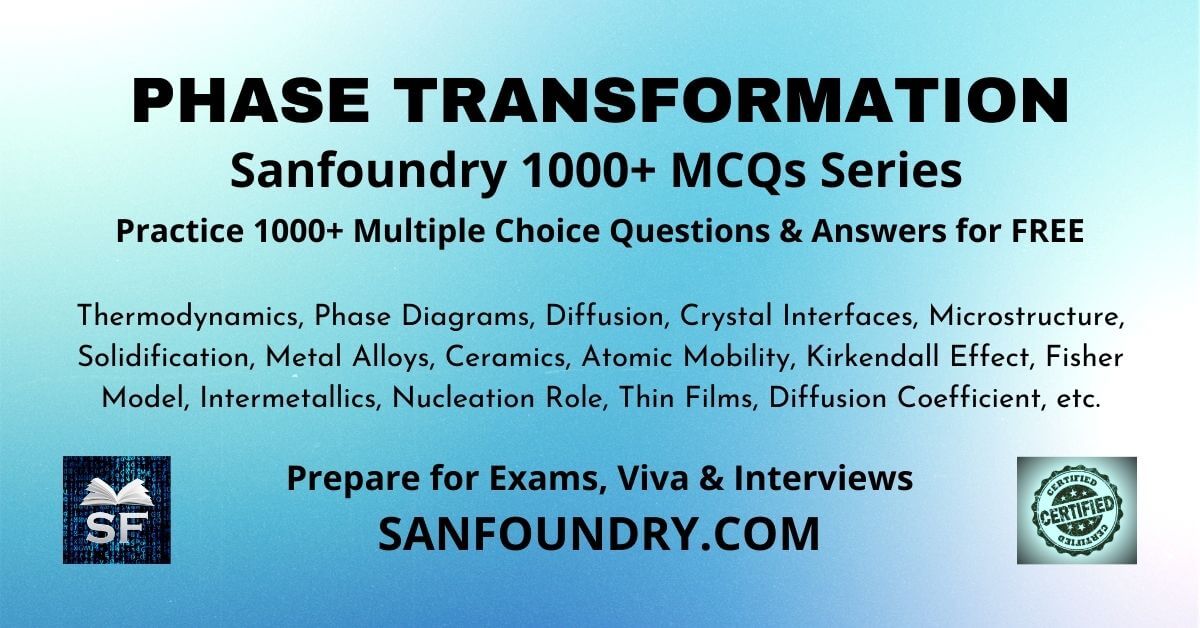 PHASE TRANSFORMATION
Sanfoundry 1000+ MCQs Series
Practice 1000+ Multiple Choice Questions & Answers for FREE

Thermodynamics, Phase Diagrams, Diffusion, Crystal Interfaces, Microstructure, Solidification, Metal Alloys, Ceramics, Atomic Mobility, Kirkendall Effect, Fisher Model, Intermetallics, Nucleation Role, Thin Films, Diffusion Coefficient, etc.

SF

Prepare for Exams, Viva & Interviews
SANFOUNDRY.COM

CERTIFIED CERTIFIED CERTIFIED